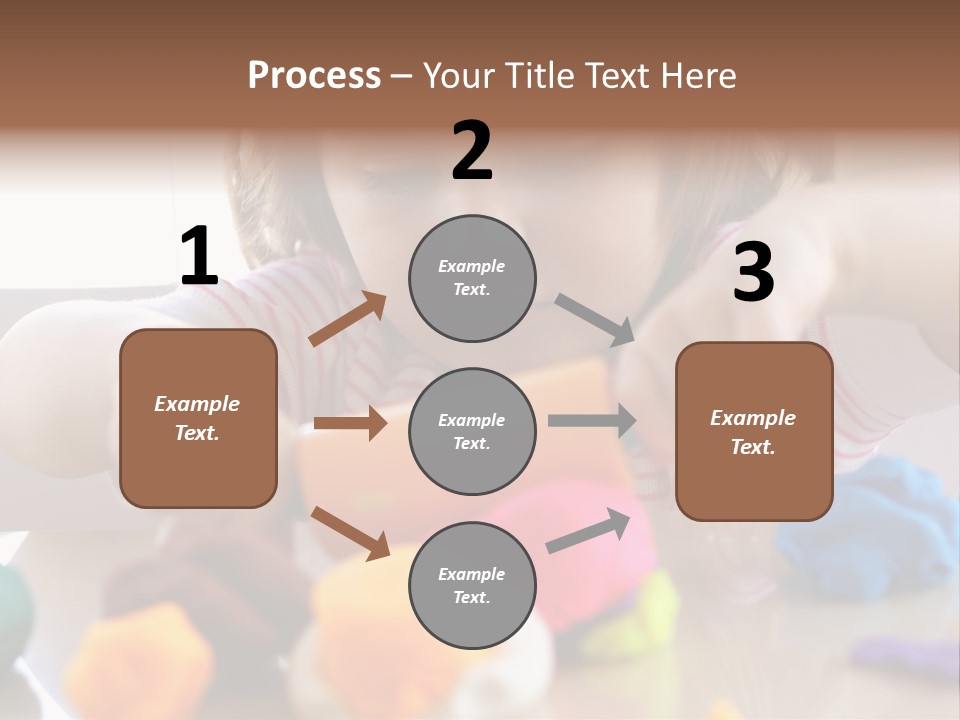 Process – Your Title Text Here

1

Example Text.

2

Example Text.

Example Text.

Example Text.

3

Example Text.